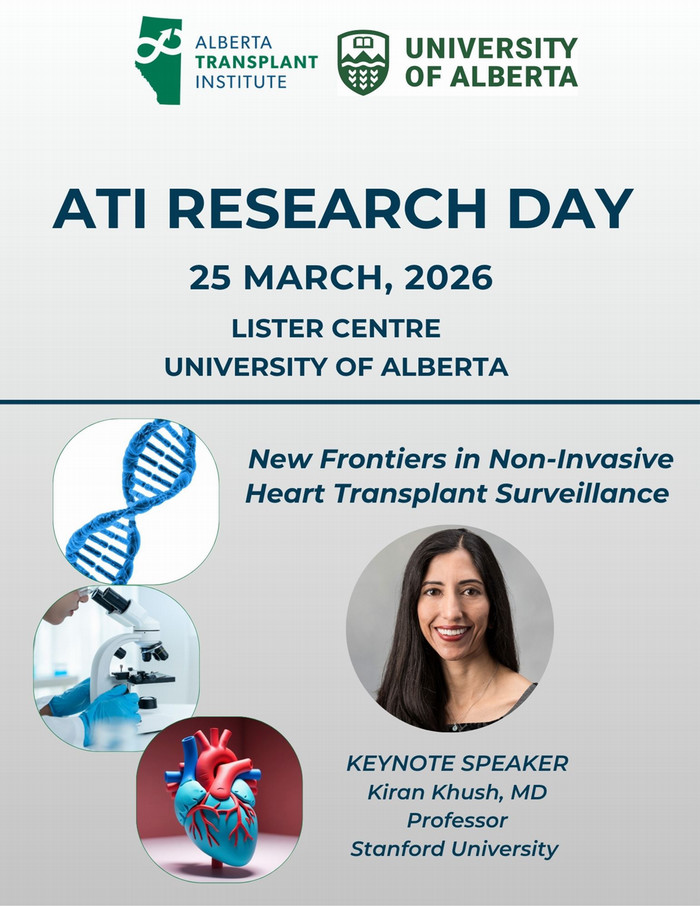 ALBERTA TRANSPLANT INSTITUTE

UNIVERSITY OF ALBERTA

ATI RESEARCH DAY

25 MARCH, 2026

LISTER CENTRE
UNIVERSITY OF ALBERTA

New Frontiers in Non-Invasive Heart Transplant Surveillance

KEYNOTE SPEAKER
Kiran Khush, MD
Professor
Stanford University